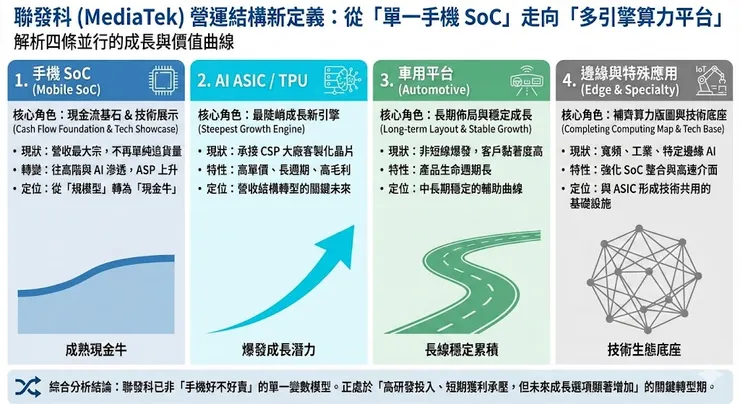 聯發科 (MediaTek) 營運結構新定義：從「單一手機 SoC」走向「多引擎算力平台」
解析四條並行的成長與價值曲線

1. 手機 SoC (Mobile SoC)

核心角色：現金流基石 & 技術展示 (Cash Flow Foundation & Tech Showcase)

• 現狀：營收最大宗，不再單純追貨量
• 轉變：往高階與 AI 滲透，ASP 上升
• 定位：從「規模型」轉為「現金牛」

成熟現金牛

2. AI ASIC / TPU

核心角色：最陡峭成長新引擎 (Steepest Growth Engine)

• 現狀：承接 CSP 大廠客製化晶片
• 特性：高單價、長週期、高毛利
• 定位：營收結構轉型的關鍵未來

爆發成長潛力

3. 車用平台 (Automotive)

核心角色：長期佈局與穩定成長 (Long-term Layout & Stable Growth)

• 現狀：非短線爆發，客戶黏著度高
• 特性：產品生命週期長
• 定位：中長期穩定的輔助曲線

長線穩定累積

4. 邊緣與特殊應用 (Edge & Specialty)

IoT

核心角色：補齊算力版圖與技術底座 (Completing Computing Map & Tech Base)

• 現狀：寬頻、工業、特定邊緣 AI
• 特性：強化 SoC 整合與高速介面
• 定位：與 ASIC 形成技術共用的基礎設施

技術生態底座

綜合分析結論：聯發科已非「手機好不好賣」的單一變數模型。正處於「高研發投入、短期獲利承壓，但未來成長選項顯著增加」的關鍵轉型期。